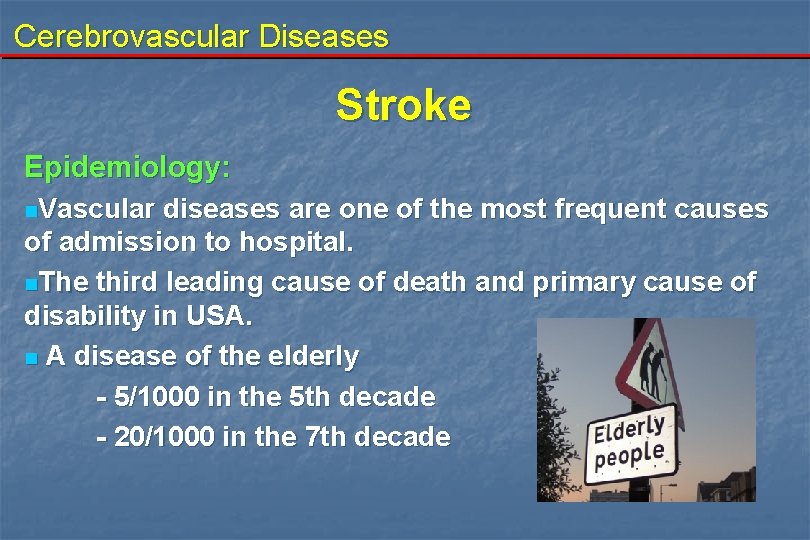 Cerebrovascular Diseases

Stroke

Epidemiology:

Vascular diseases are one of the most frequent causes of admission to hospital.

The third leading cause of death and primary cause of disability in USA.

A disease of the elderly

- 5/1000 in the 5th decade

- 20/1000 in the 7th decade

Elderly people